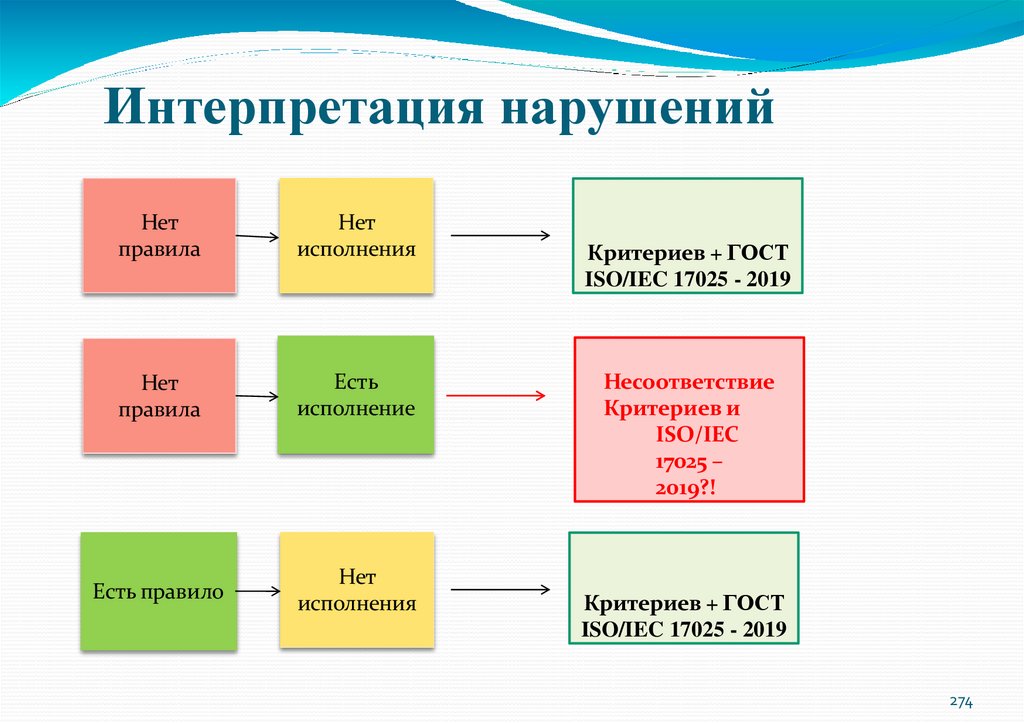 Интерпретация нарушений

Нет правила

Нет исполнения

Критериев + ГОСТ ISO/IEC 17025 - 2019

Нет правила

Есть исполнение

Несоответствие Критериев и ISO/IEC 17025 – 2019?!

Есть правило

Нет исполнения

Критериев + ГОСТ ISO/IEC 17025 - 2019

274